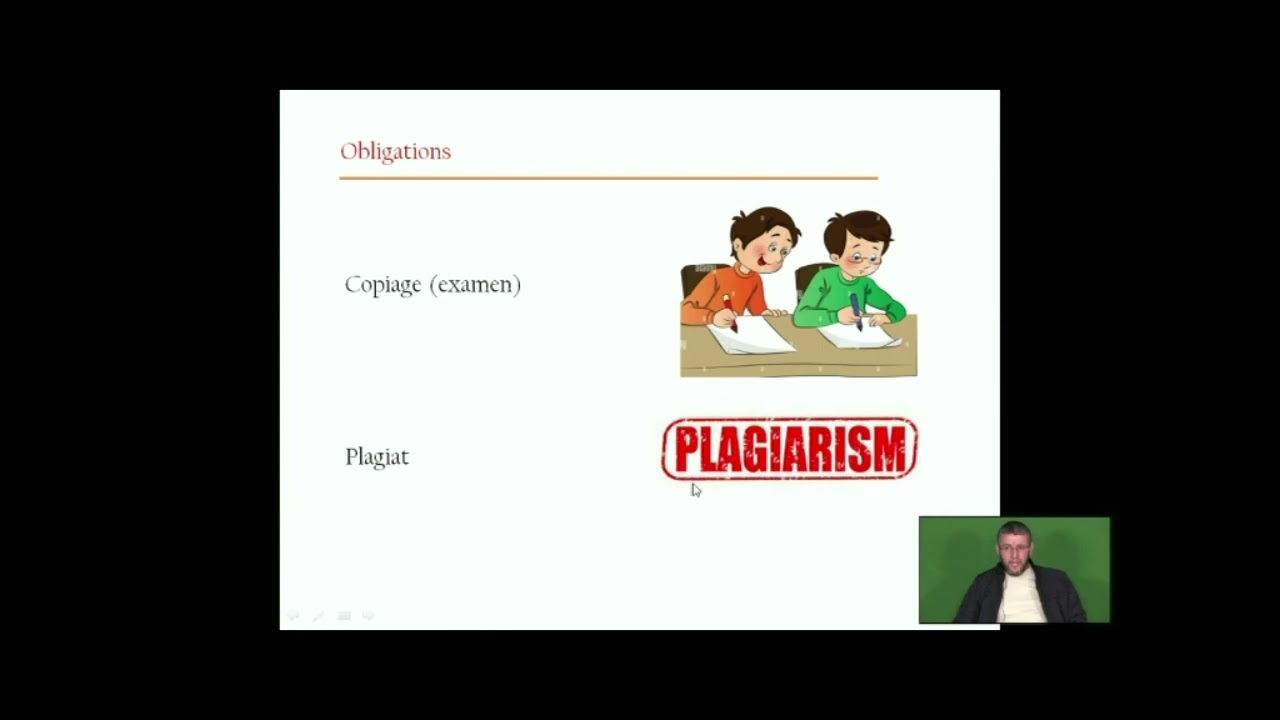 Obligations

Copiage (examen)

Plagiat

PLAGIARISM